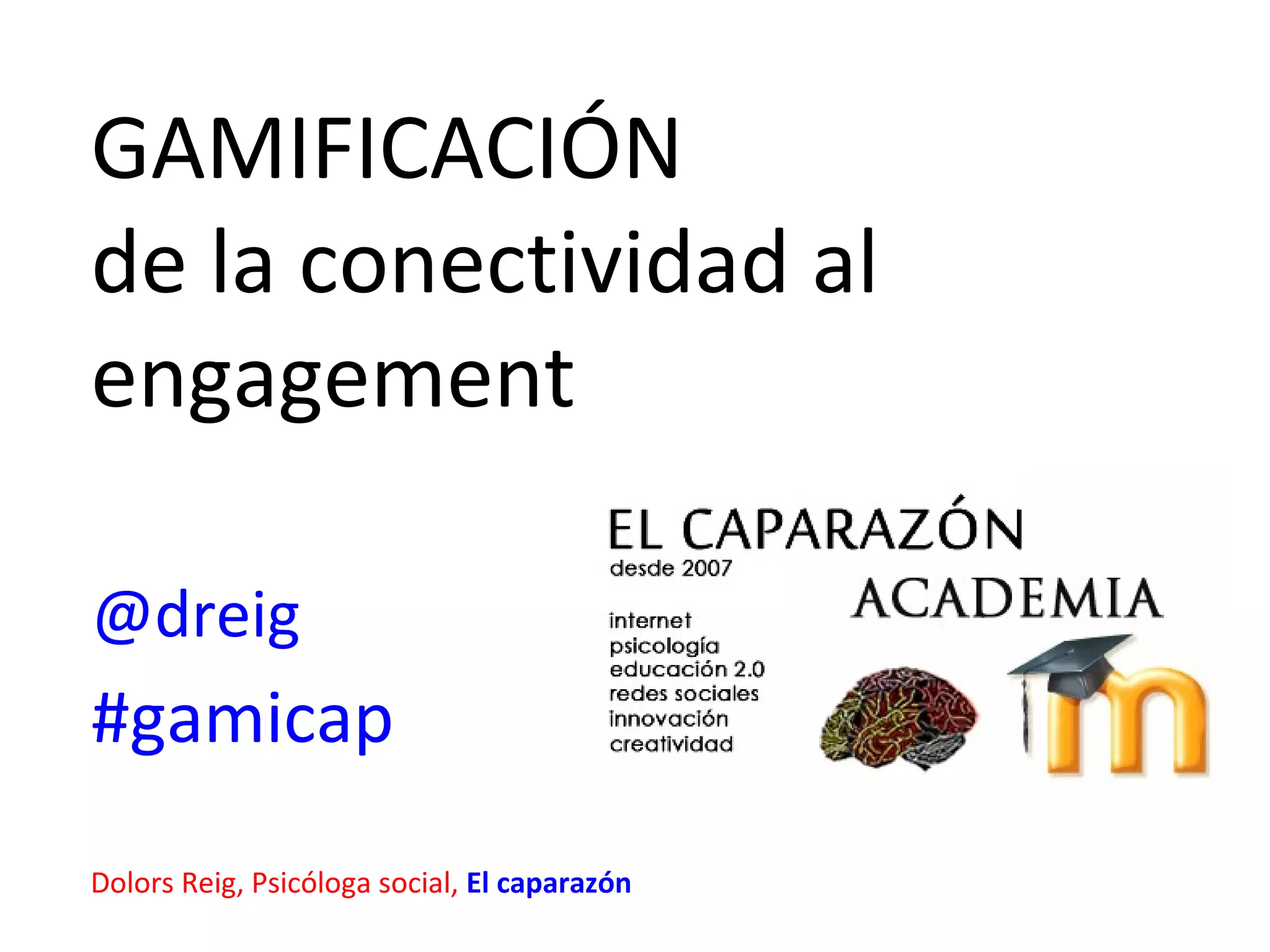 GAMIFICACIÓN
de la conectividad al engagement

@dreig
#gamicap

EL CAPARAZÓN
desde 2007
ACADEMIA

internet
psicología
educación 2.0
redes sociales
innovación
creatividad

Dolors Reig, Psicóloga social, El caparazón